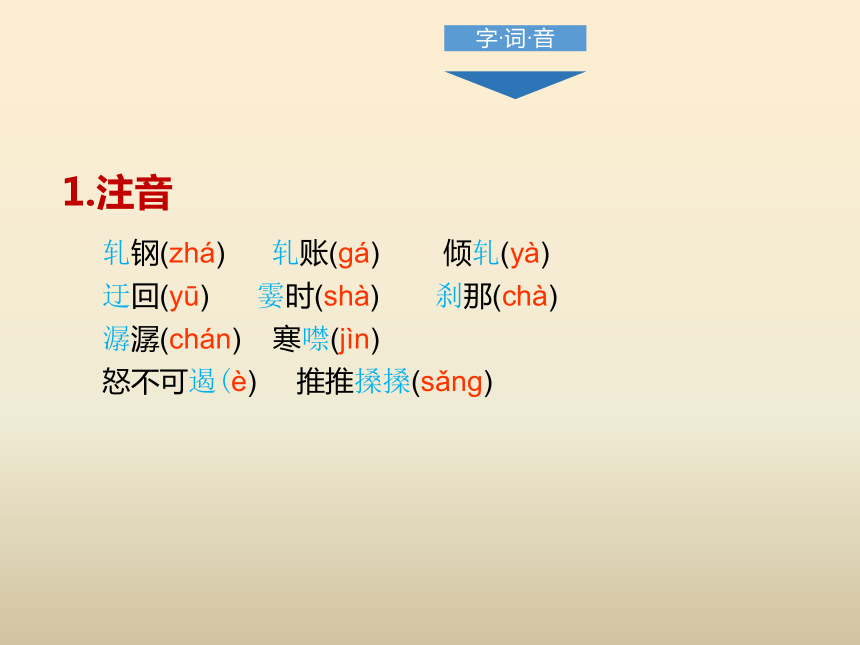 字·词·音

1.注音

轧钢(zhá)　轧账(gá)　倾轧(yà)
迂回(yū)　霎时(shà)　刹那(chà)
潺潺(chán)　寒噤(jìn)
怒不可遏(è)　推推搡搡(sǎng)